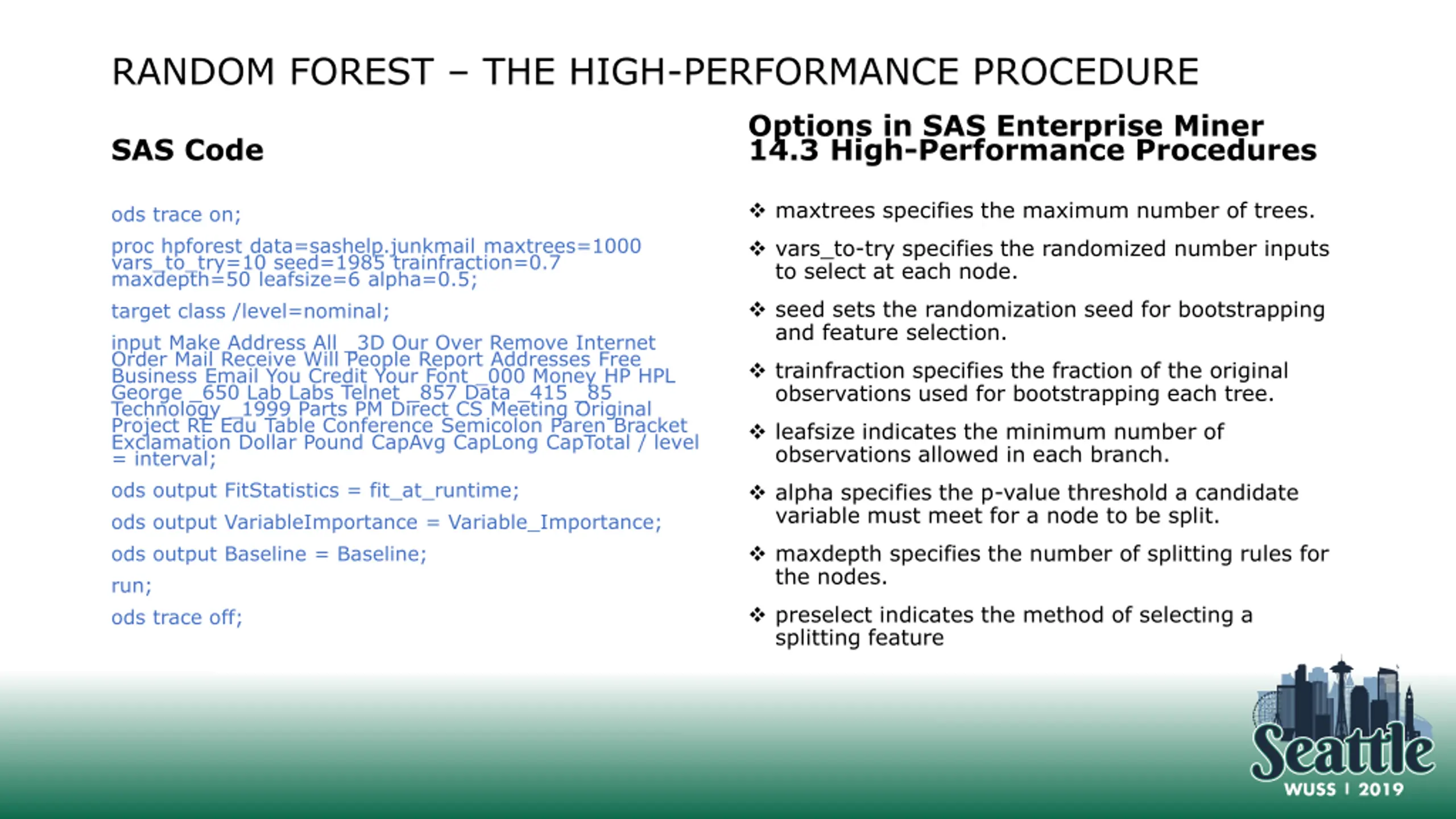 RANDOM FOREST – THE HIGH-PERFORMANCE PROCEDURE

SAS Code

ods trace on;

proc hpforest data=sashelp.junkmail maxtrees=1000 vars_to_try=10 seed=1985 trainfraction=0.7 maxdepth=50 leafsize=6 alpha=0.5;

target class /level=nominal;

input Make Address All _3D Our Over Remove Internet Order Mail Receive Will People Report Addresses Free Business Email You Credit Your Font _000 Money HP HPL George _650 Lab Labs Telnet _857 Data _415 _85 Technology _1999 Parts PM Direct CS Meeting Original Project RE Edu Table Conference Semicolon Paren Bracket Exclamation Dollar Pound CapAvg CapLong CapTotal / level = interval;

ods output FitStatistics = fit_at_runtime;

ods output VariableImportance = Variable_Importance;

ods output Baseline = Baseline;

run;

ods trace off;

Options in SAS Enterprise Miner 14.3 High-Performance Procedures

❖ maxtrees specifies the maximum number of trees.

❖ vars_to-try specifies the randomized number inputs to select at each node.

❖ seed sets the randomization seed for bootstrapping and feature selection.

❖ trainfraction specifies the fraction of the original observations used for bootstrapping each tree.

❖ leafsize indicates the minimum number of observations allowed in each branch.

❖ alpha specifies the p-value threshold a candidate variable must meet for a node to be split.

❖ maxdepth specifies the number of splitting rules for the nodes.

❖ preselect indicates the method of selecting a splitting feature

Seattle
WUSS | 2019